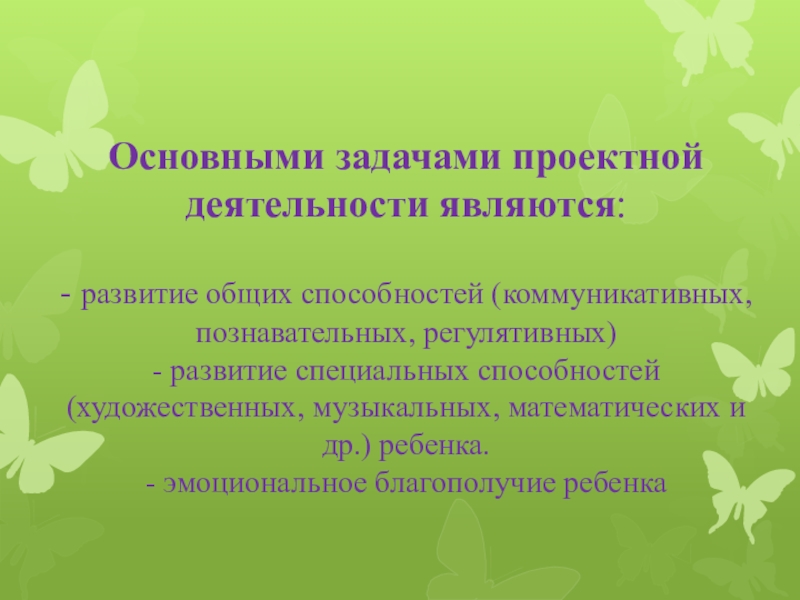 Основными задачами проектной деятельности являются:

- развитие общих способностей (коммуникативных, познавательных, регулятивных)
- развитие специальных способностей (художественных, музыкальных, математических и др.) ребенка.
- эмоциональное благополучие ребенка